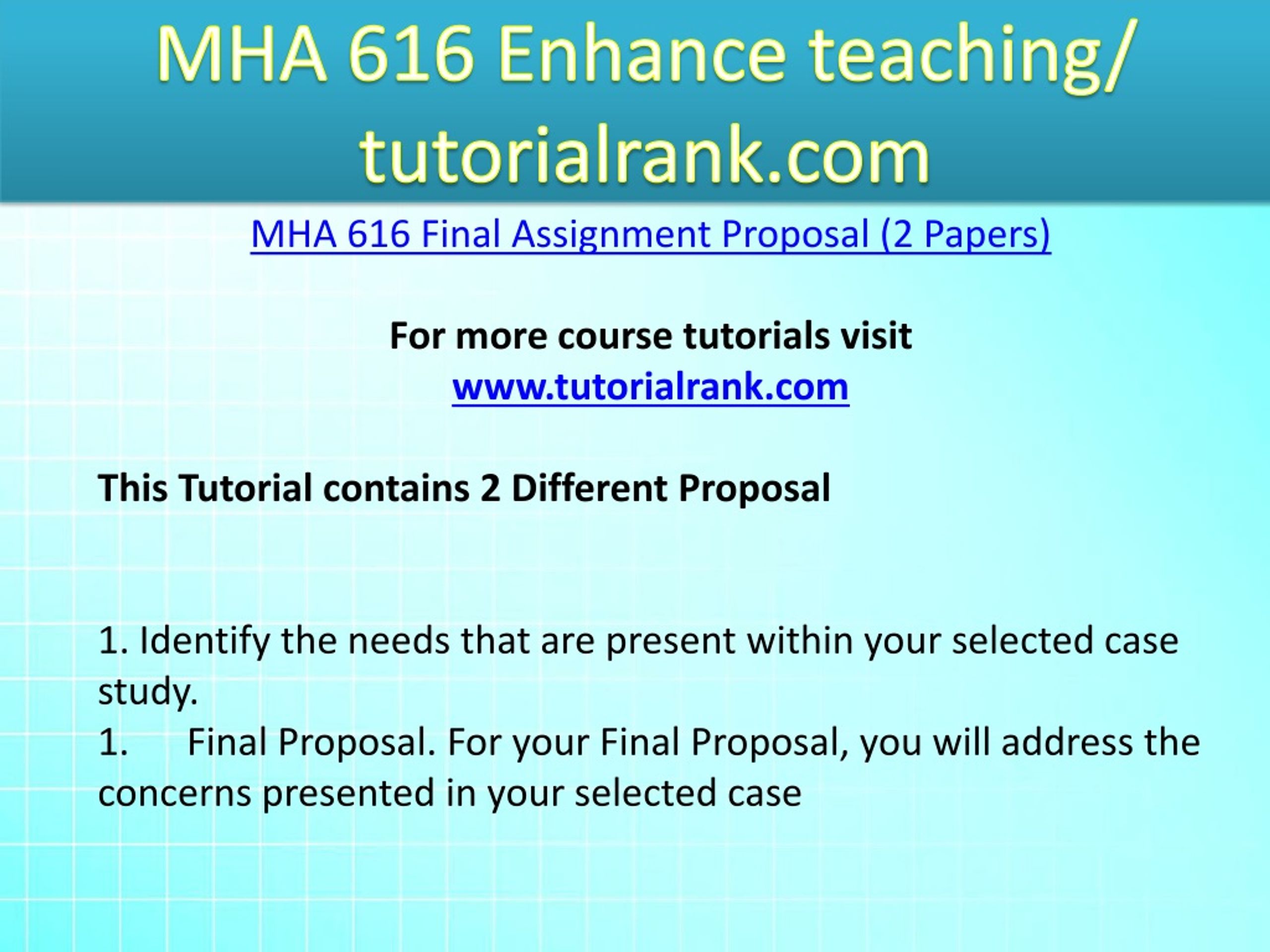 MHA 616 Enhance teaching/ tutorialrank.com

MHA 616 Final Assignment Proposal (2 Papers)

For more course tutorials visit
www.tutorialrank.com

This Tutorial contains 2 Different Proposal

1. Identify the needs that are present within your selected case study.
1. Final Proposal. For your Final Proposal, you will address the concerns presented in your selected case